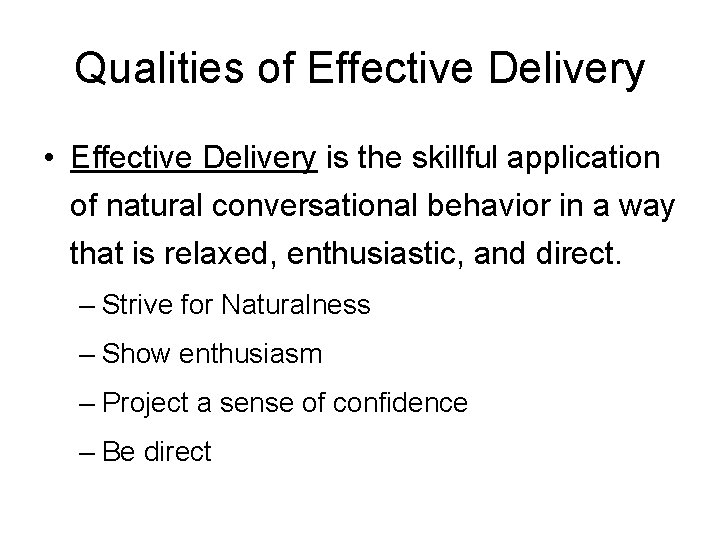 Qualities of Effective Delivery

• Effective Delivery is the skillful application of natural conversational behavior in a way that is relaxed, enthusiastic, and direct.

– Strive for Naturalness

– Show enthusiasm

– Project a sense of confidence

– Be direct